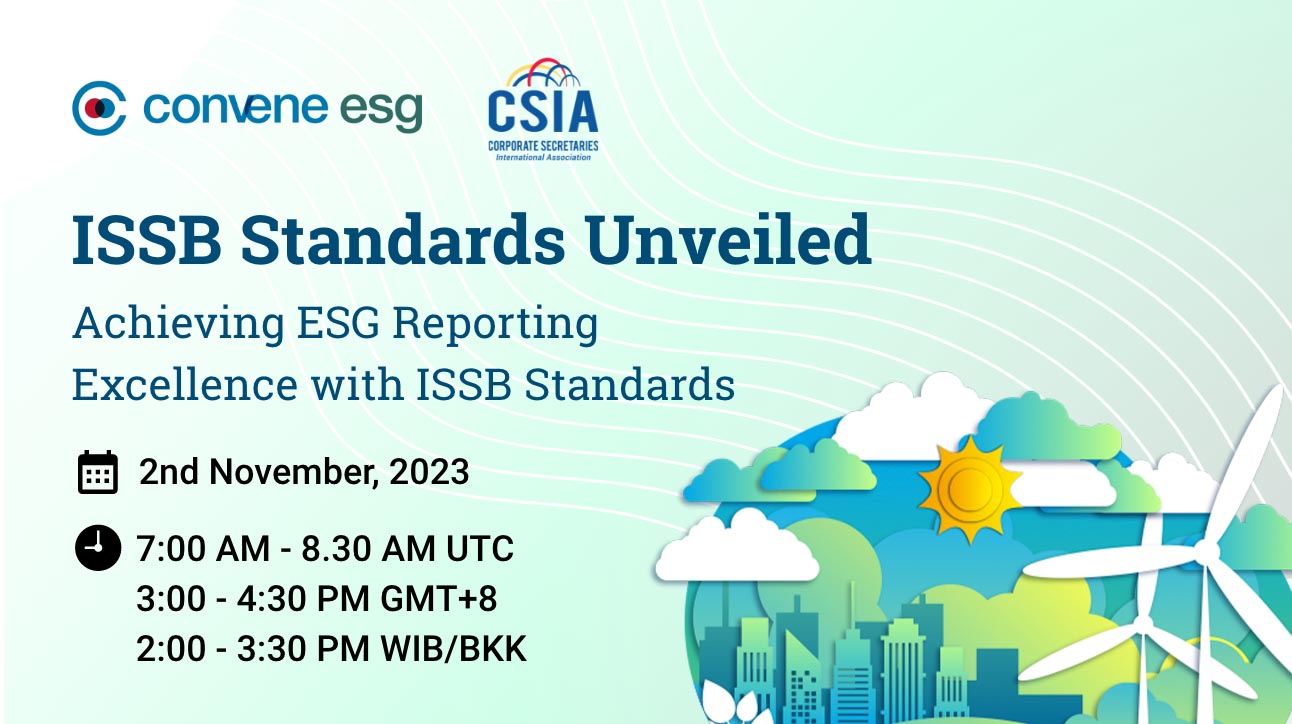 convene esg

CSIA
CORPORATE SECRETARIES
International Association

ISSB Standards Unveiled

Achieving ESG Reporting Excellence with ISSB Standards

2nd November, 2023

7:00 AM - 8.30 AM UTC
3:00 - 4:30 PM GMT+8
2:00 - 3:30 PM WIB/BKK